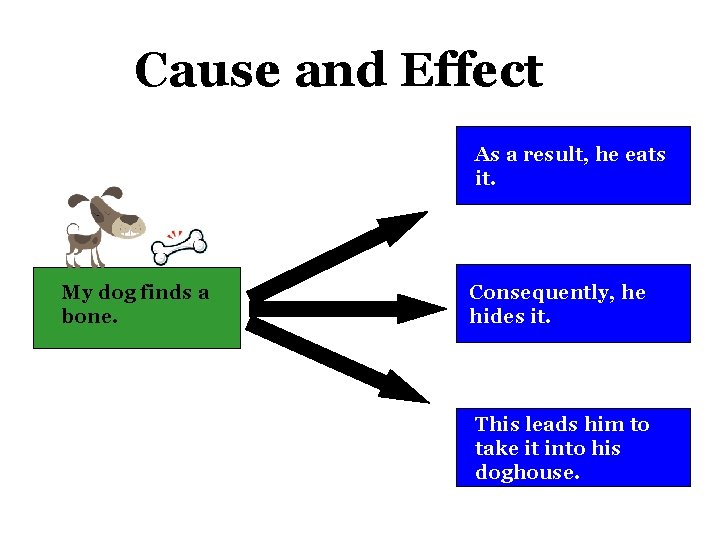 Cause and Effect

My dog finds a bone.

As a result, he eats it.

Consequently, he hides it.

This leads him to take it into his doghouse.